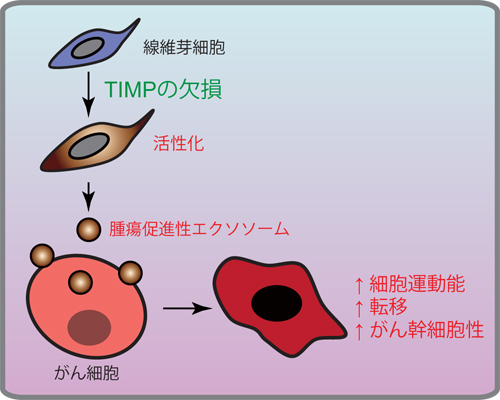 線維芽細胞

TIMPの欠損

活性化

腫瘍促進性エクソソーム

がん細胞

↑ 細胞運動能
↑ 転移
↑ がん幹細胞性